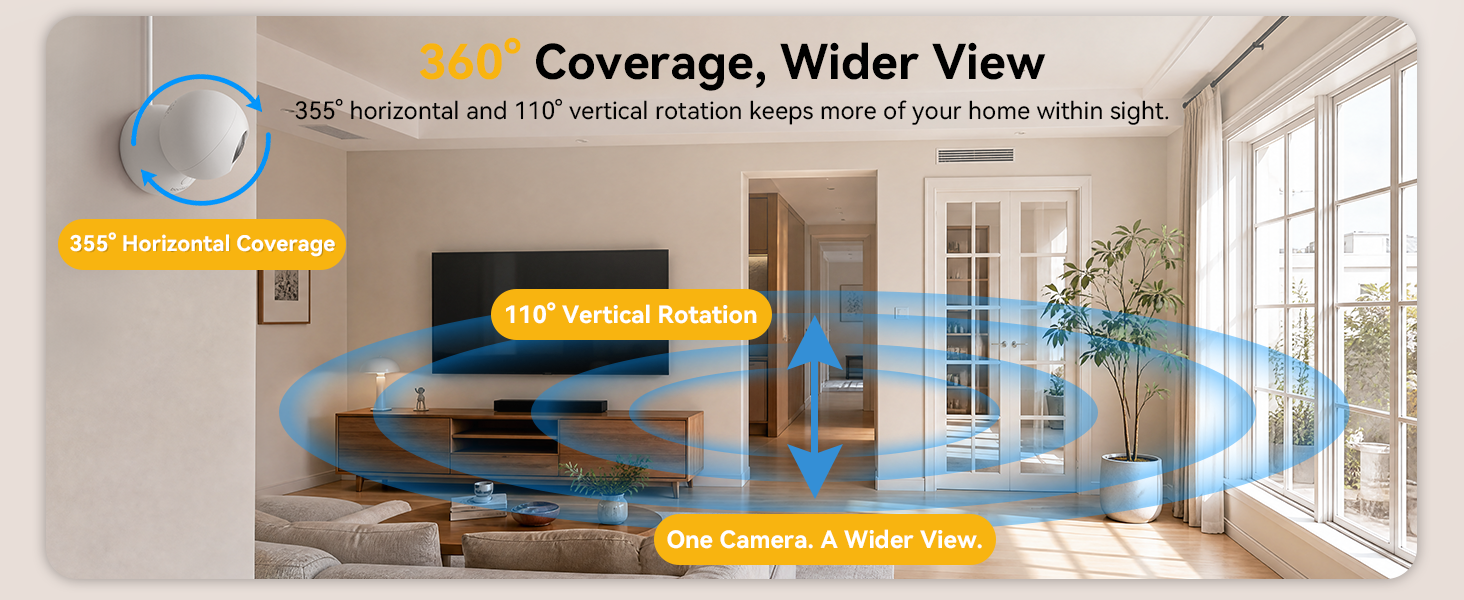 360° Coverage, Wider View

355° horizontal and 110° vertical rotation keeps more of your home within sight.

355° Horizontal Coverage

110° Vertical Rotation

One Camera. A Wider View.